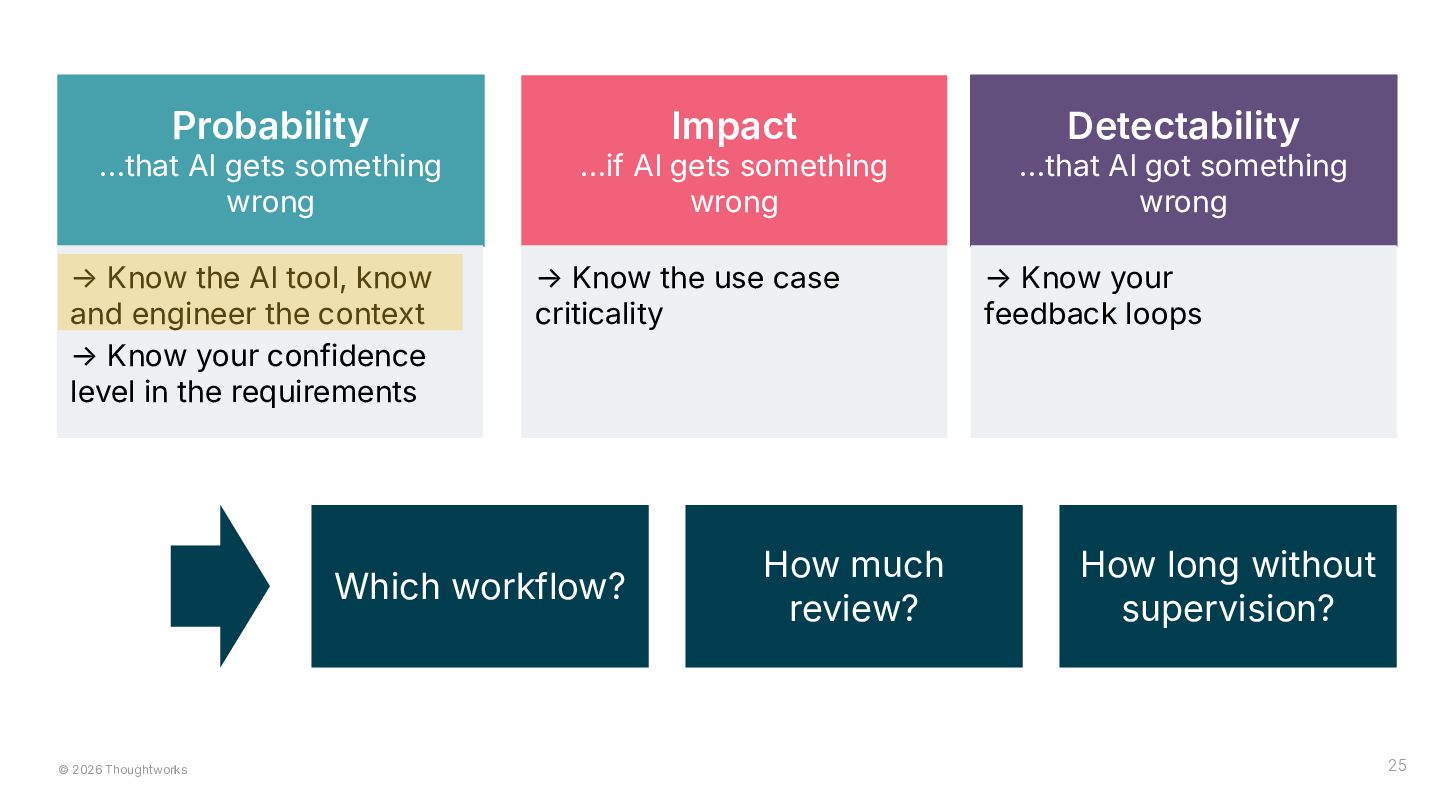 Probability
...that AI gets something wrong

→ Know the AI tool, know and engineer the context

→ Know your confidence level in the requirements

Impact
...if AI gets something wrong

→ Know the use case criticality

Detectability
...that AI got something wrong

→ Know your feedback loops

Which workflow?

How much review?

How long without supervision?

© 2026 Thoughtworks

25